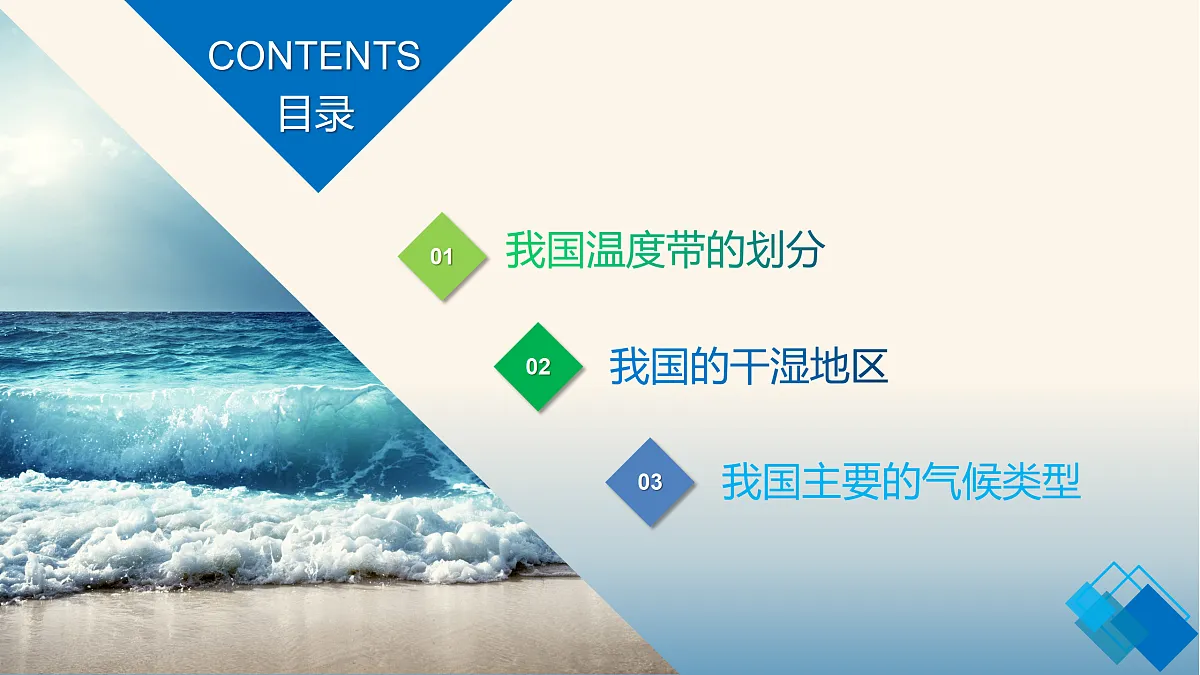 CONTENTS
目录

01 我国温度带的划分

02 我国的干湿地区

03 我国主要的气候类型